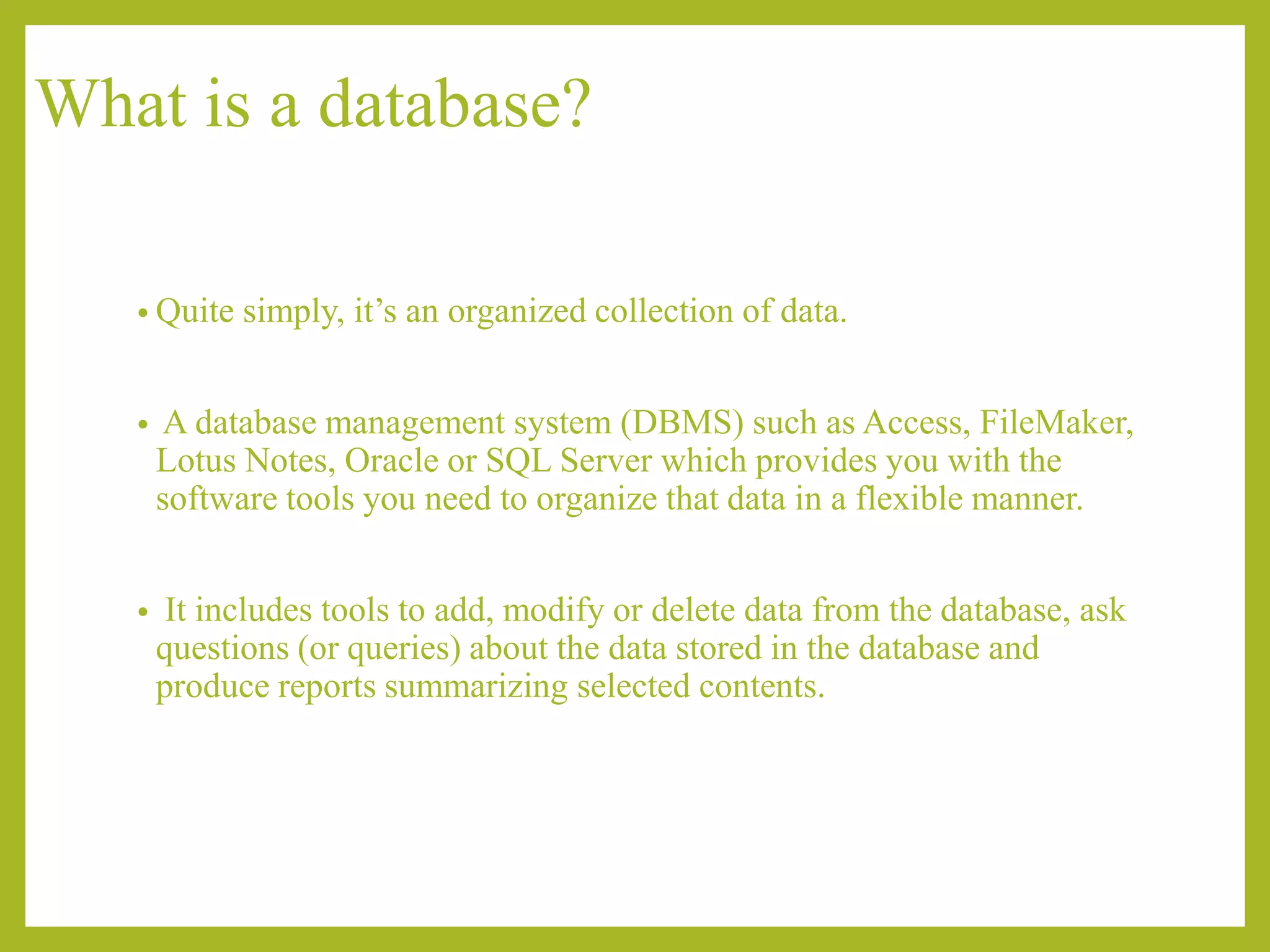 What is a database?

• Quite simply, it’s an organized collection of data.

• A database management system (DBMS) such as Access, FileMaker, Lotus Notes, Oracle or SQL Server which provides you with the software tools you need to organize that data in a flexible manner.

• It includes tools to add, modify or delete data from the database, ask questions (or queries) about the data stored in the database and produce reports summarizing selected contents.